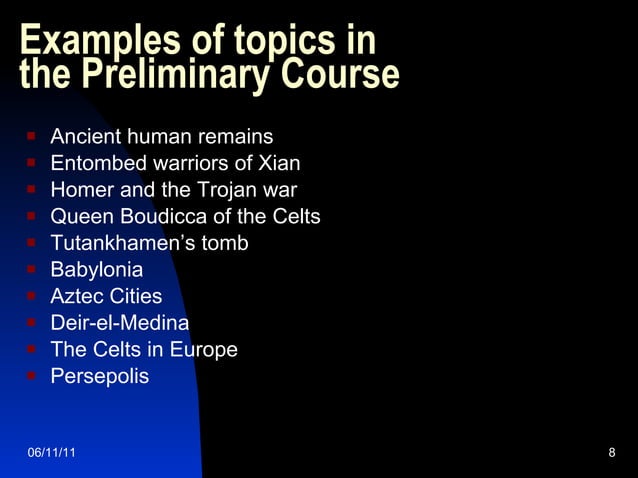 Examples of topics in the Preliminary Course

- Ancient human remains
- Entombed warriors of Xian
- Homer and the Trojan war
- Queen Boudicca of the Celts
- Tutankhamen's tomb
- Babylonia
- Aztec Cities
- Deir-el-Medina
- The Celts in Europe
- Persepolis

06/11/11

8